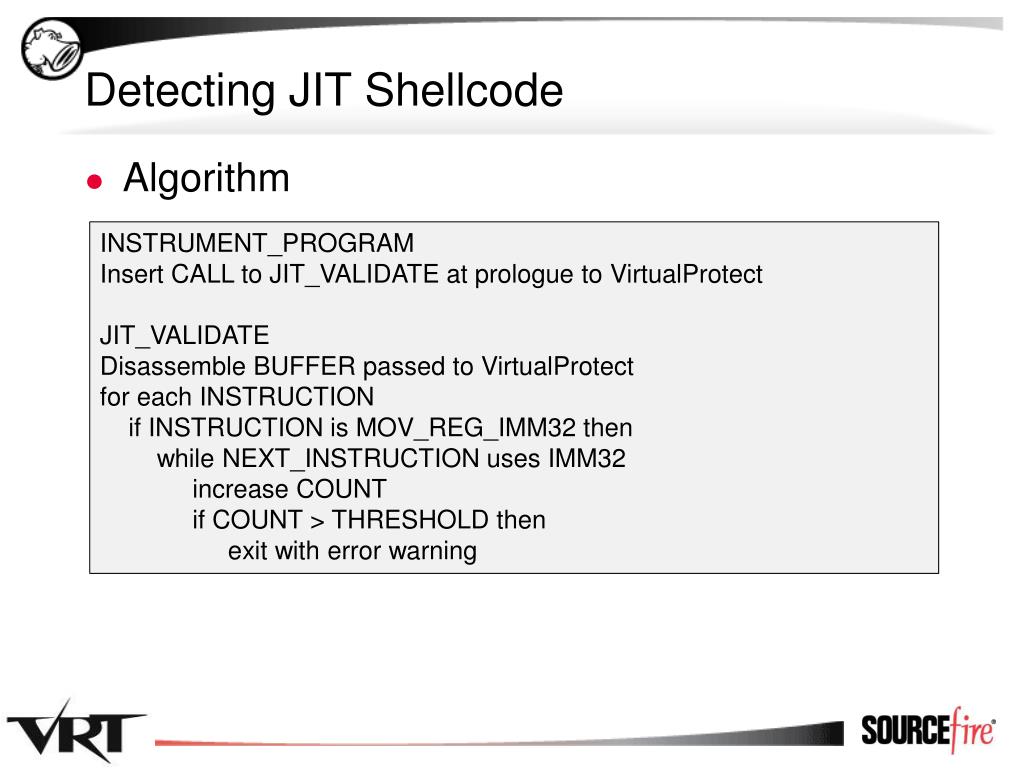 Detecting JIT Shellcode

● Algorithm

INSTRUMENT_PROGRAM
Insert CALL to JIT_VALIDATE at prologue to VirtualProtect

JIT_VALIDATE
Disassemble BUFFER passed to VirtualProtect
for each INSTRUCTION
if INSTRUCTION is MOV_REG_IMM32 then
while NEXT_INSTRUCTION uses IMM32
increase COUNT
if COUNT > THRESHOLD then
exit with error warning

VRT

SOURCEfire®